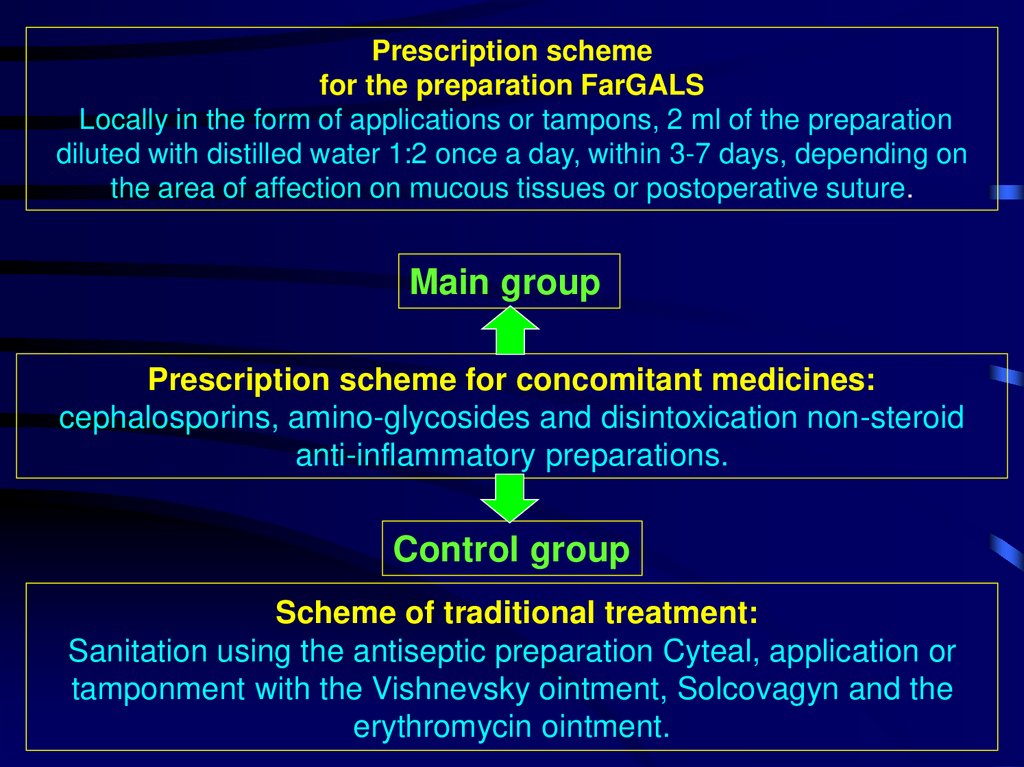 Prescription scheme
for the preparation FarGALS
Locally in the form of applications or tampons, 2 ml of the preparation diluted with distilled water 1:2 once a day, within 3-7 days, depending on the area of affection on mucous tissues or postoperative suture.

Main group

Prescription scheme for concomitant medicines:
cephalosporins, amino-glycosides and disintoxication non-steroid anti-inflammatory preparations.

Control group

Scheme of traditional treatment:
Sanitation using the antiseptic preparation Cyteal, application or tamponment with the Vishnevsky ointment, Solcovagyn and the erythromycin ointment.